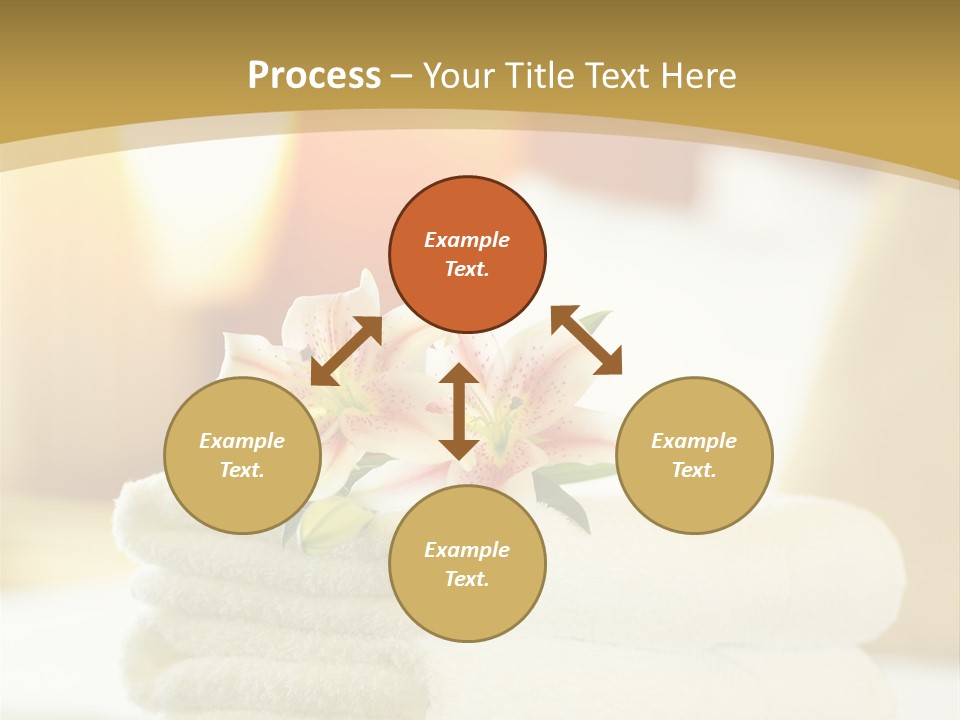 Process – Your Title Text Here

Example Text.

Example Text.

Example Text.

Example Text.